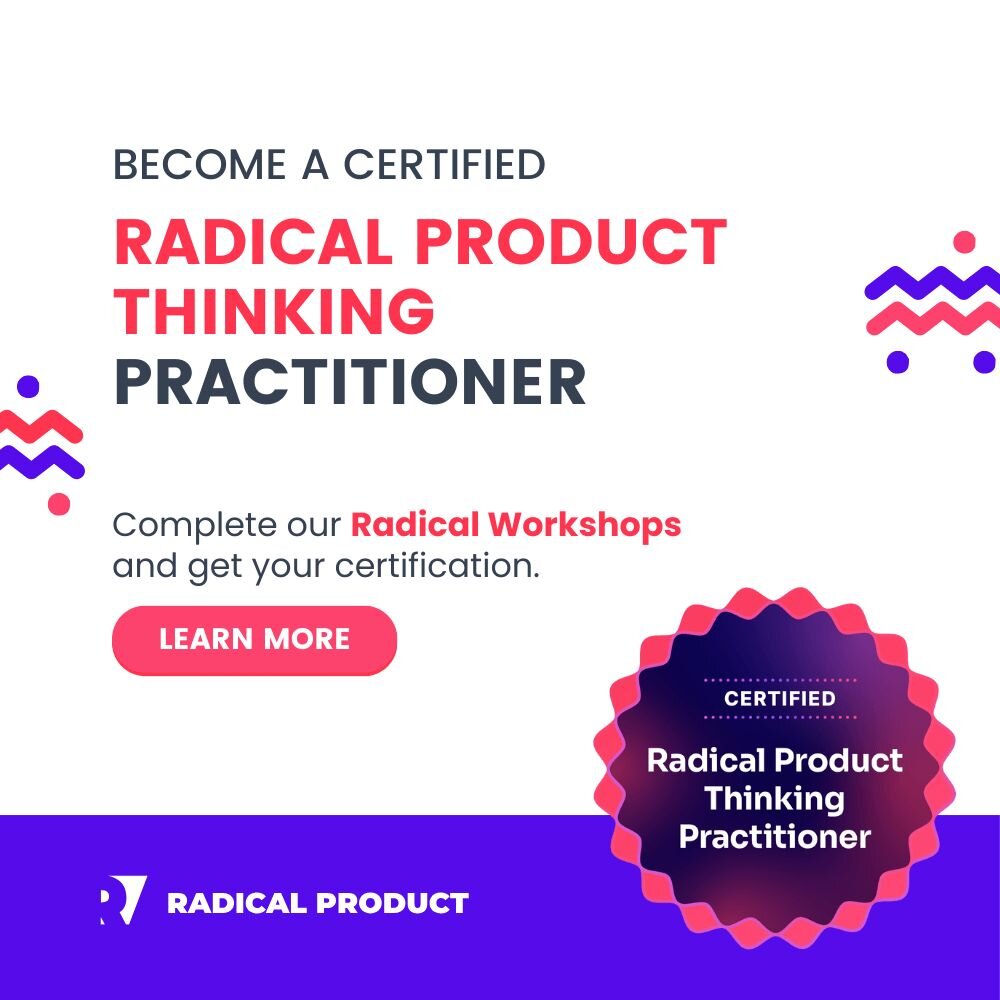 BECOME A CERTIFIED

RADICAL PRODUCT THINKING PRACTITIONER

Complete our Radical Workshops and get your certification.

LEARN MORE

CERTIFIED

Radical Product Thinking Practitioner

RADICAL PRODUCT